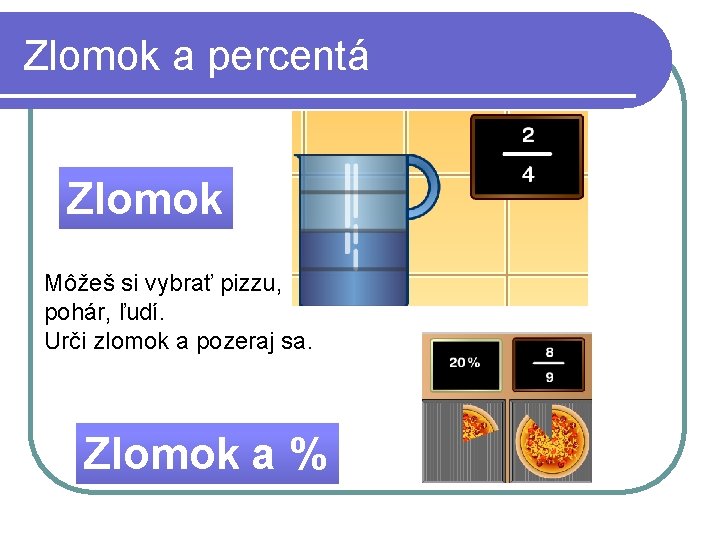 Zlomok a percentá

Zlomok

$\frac{2}{4}$

Môžeš si vybrať pizzu, pohár, ľudí.
Urči zlomok a pozeraj sa.

20%

$\frac{8}{9}$

Zlomok a %